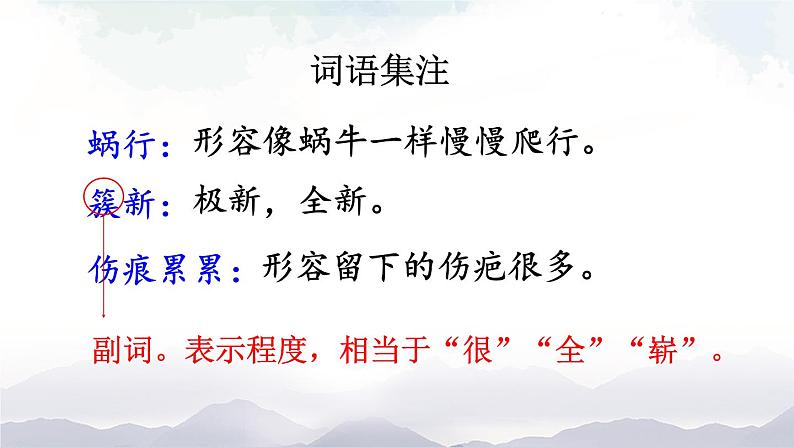 词语集注

蜗行：形容像蜗牛一样慢慢爬行。

簇新：极新，全新。

伤痕累累：形容留下的伤疤很多。

副词。表示程度，相当于“很”“全”“崭”。